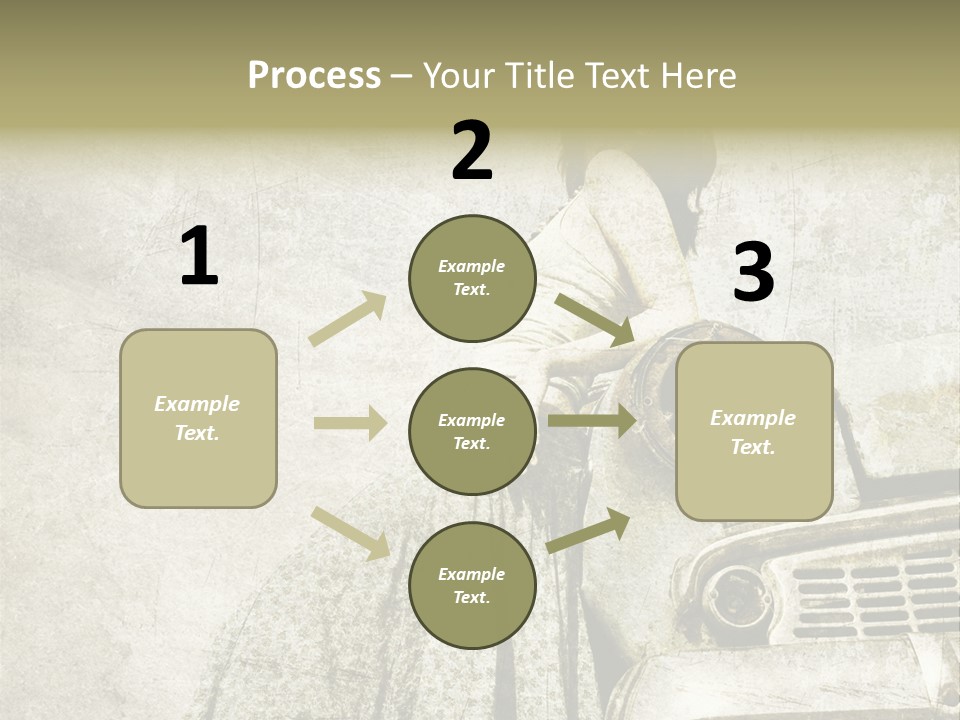 Process – Your Title Text Here

1

Example Text.

2

Example Text.

Example Text.

Example Text.

3

Example Text.